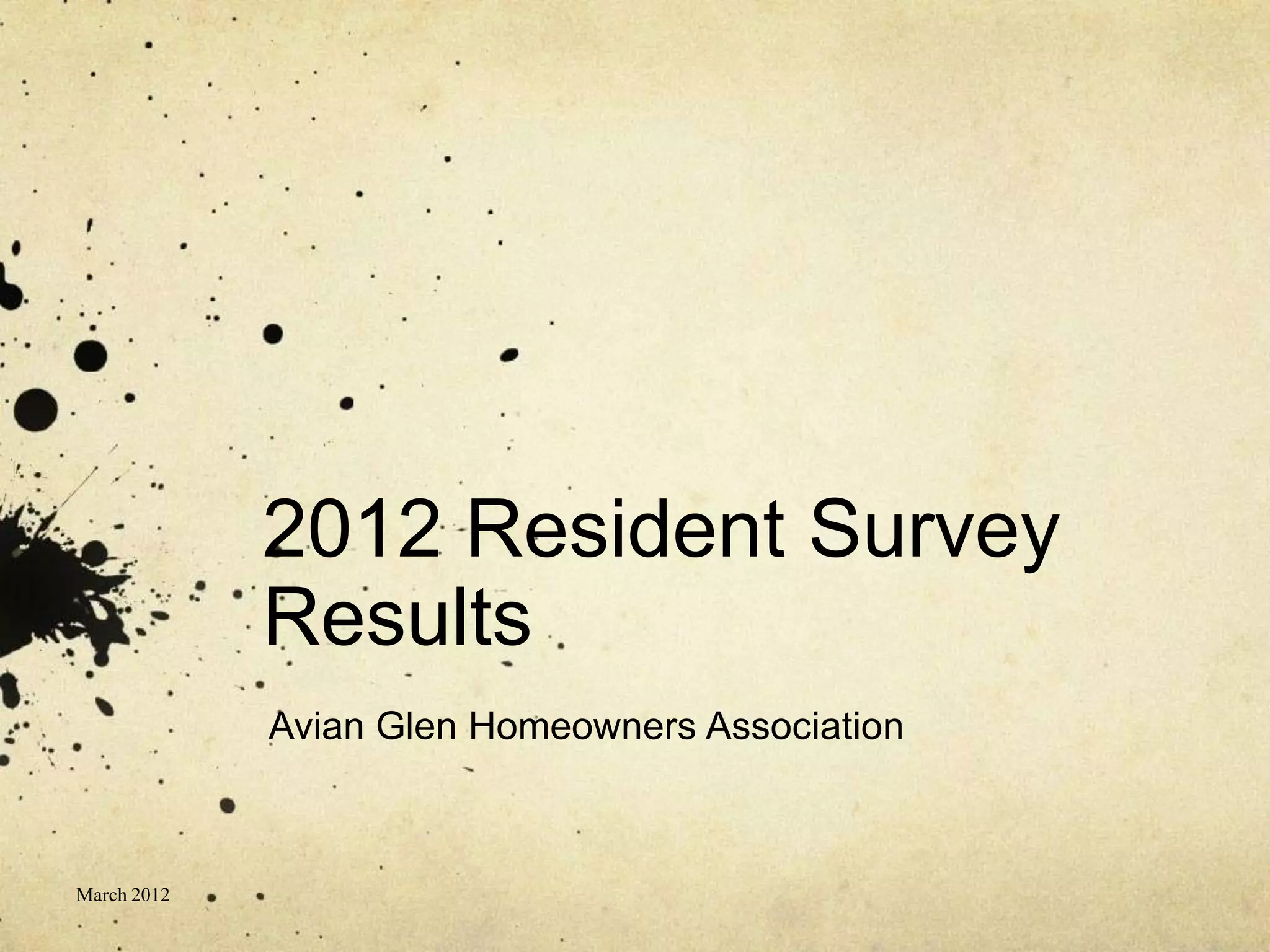 2012 Resident Survey Results

Avian Glen Homeowners Association

March 2012